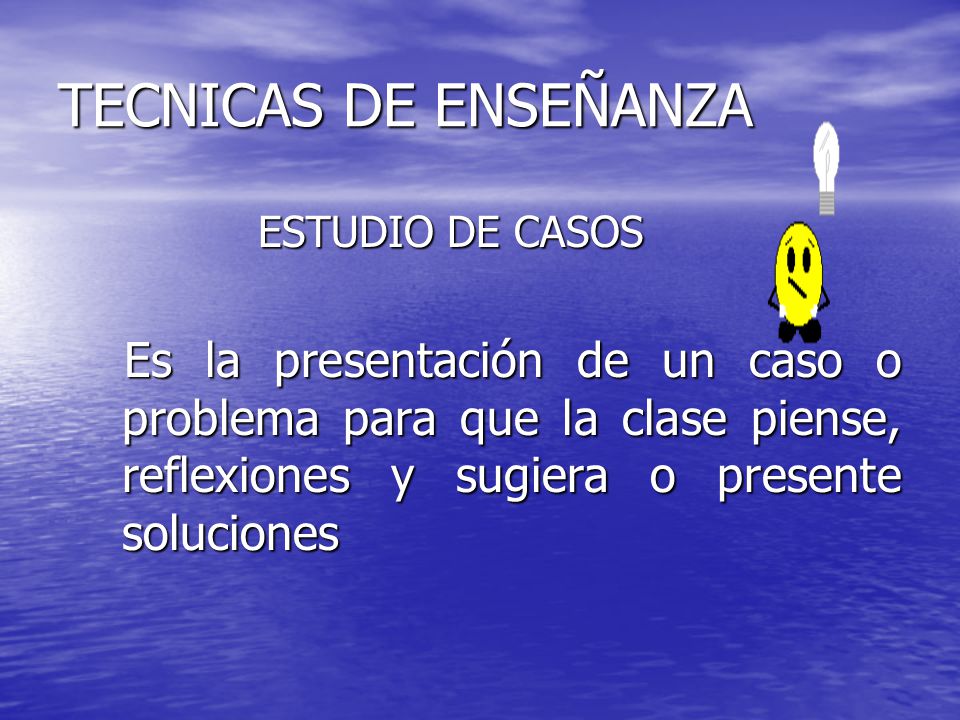 TECNICAS DE ENSEÑANZA

ESTUDIO DE CASOS

Es la presentación de un caso o problema para que la clase piense, reflexiones y sugiera o presente soluciones